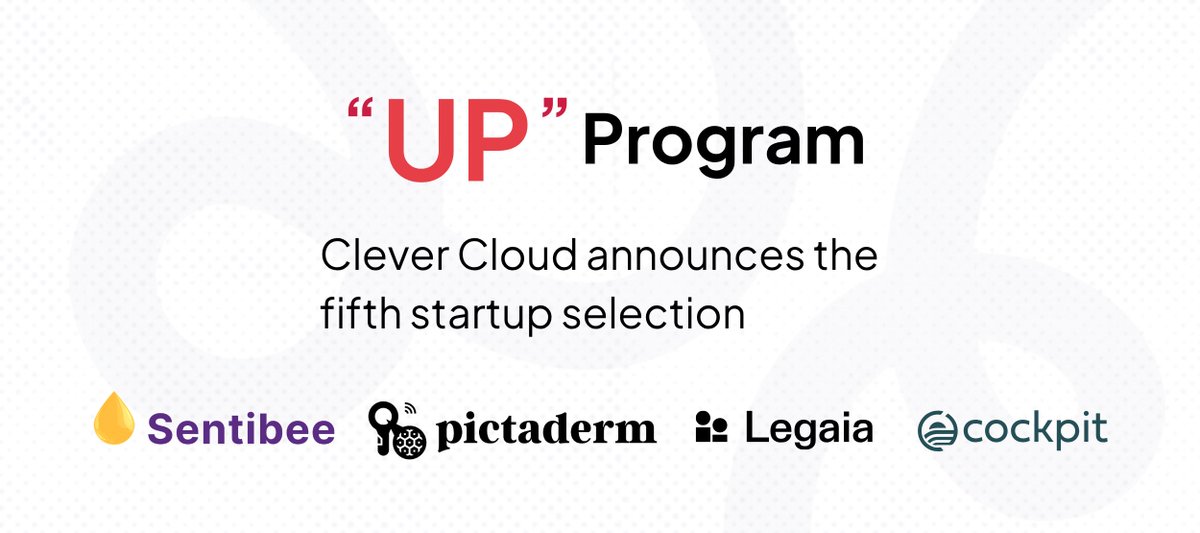 “UP” Program

Clever Cloud announces the fifth startup selection

Sentibee pictaderm Legaia cockpit